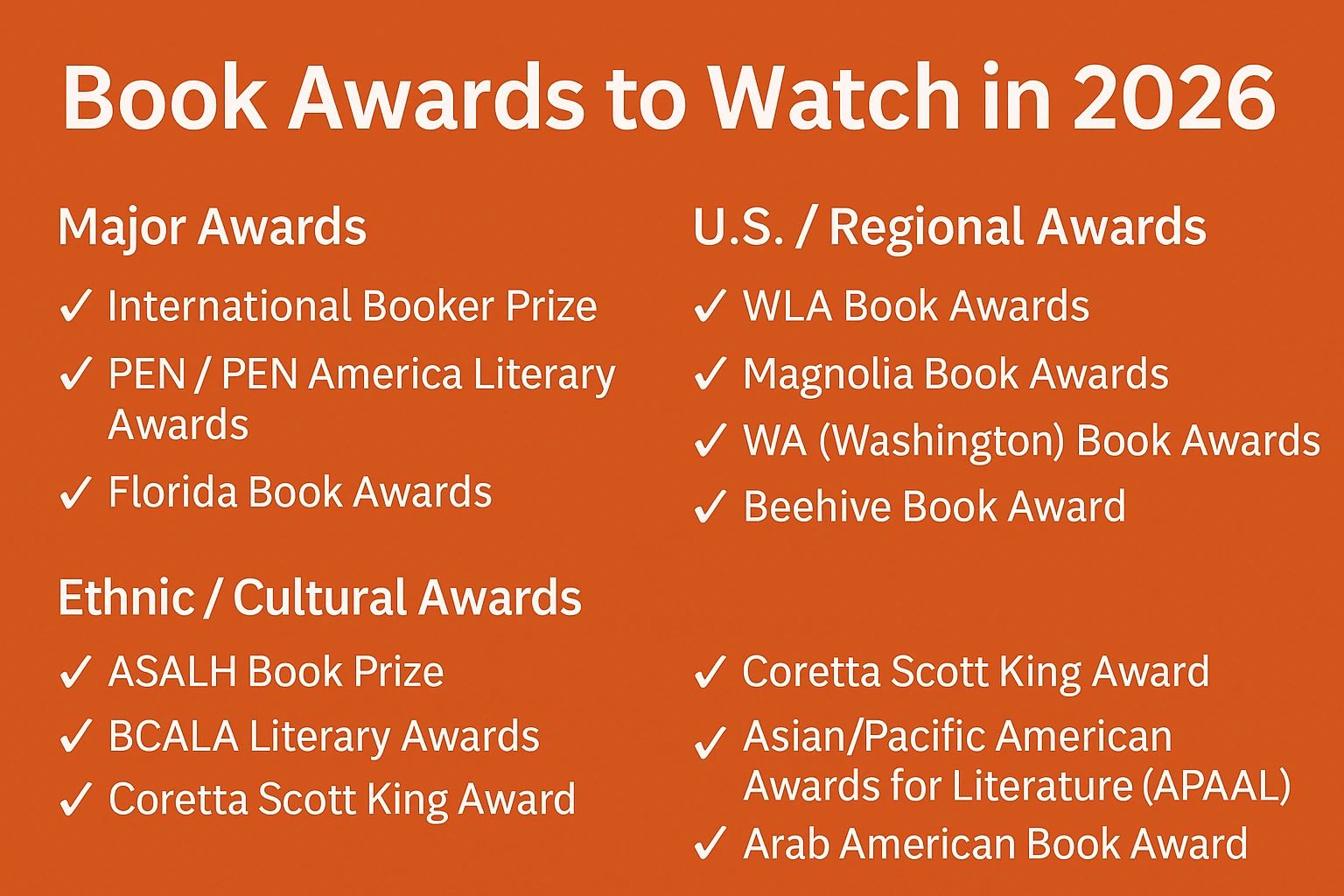 Book Awards to Watch in 2026

Major Awards

✓ International Booker Prize

✓ PEN / PEN America Literary Awards

✓ Florida Book Awards

Ethnic / Cultural Awards

✓ ASALH Book Prize

✓ BCALA Literary Awards

✓ Coretta Scott King Award

U.S. / Regional Awards

✓ WLA Book Awards

✓ Magnolia Book Awards

✓ WA (Washington) Book Awards

✓ Beehive Book Award

✓ Coretta Scott King Award

✓ Asian/Pacific American Awards for Literature (APAAL)

✓ Arab American Book Award